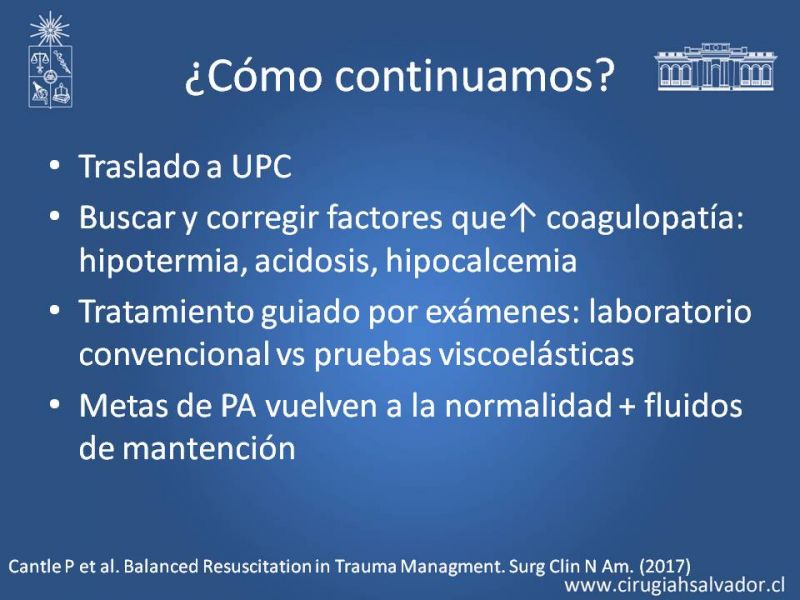 ¿Cómo continuamos?

• Traslado a UPC
• Buscar y corregir factores que↑ coagulopatía: hipotermia, acidosis, hipocalcemia
• Tratamiento guiado por exámenes: laboratorio convencional vs pruebas viscoelásticas
• Metas de PA vuelven a la normalidad + fluidos de mantención

Cantle P et al. Balanced Resuscitation in Trauma Managment. Surg Clin N Am. (2017)
www.cirugiahsalvador.cl